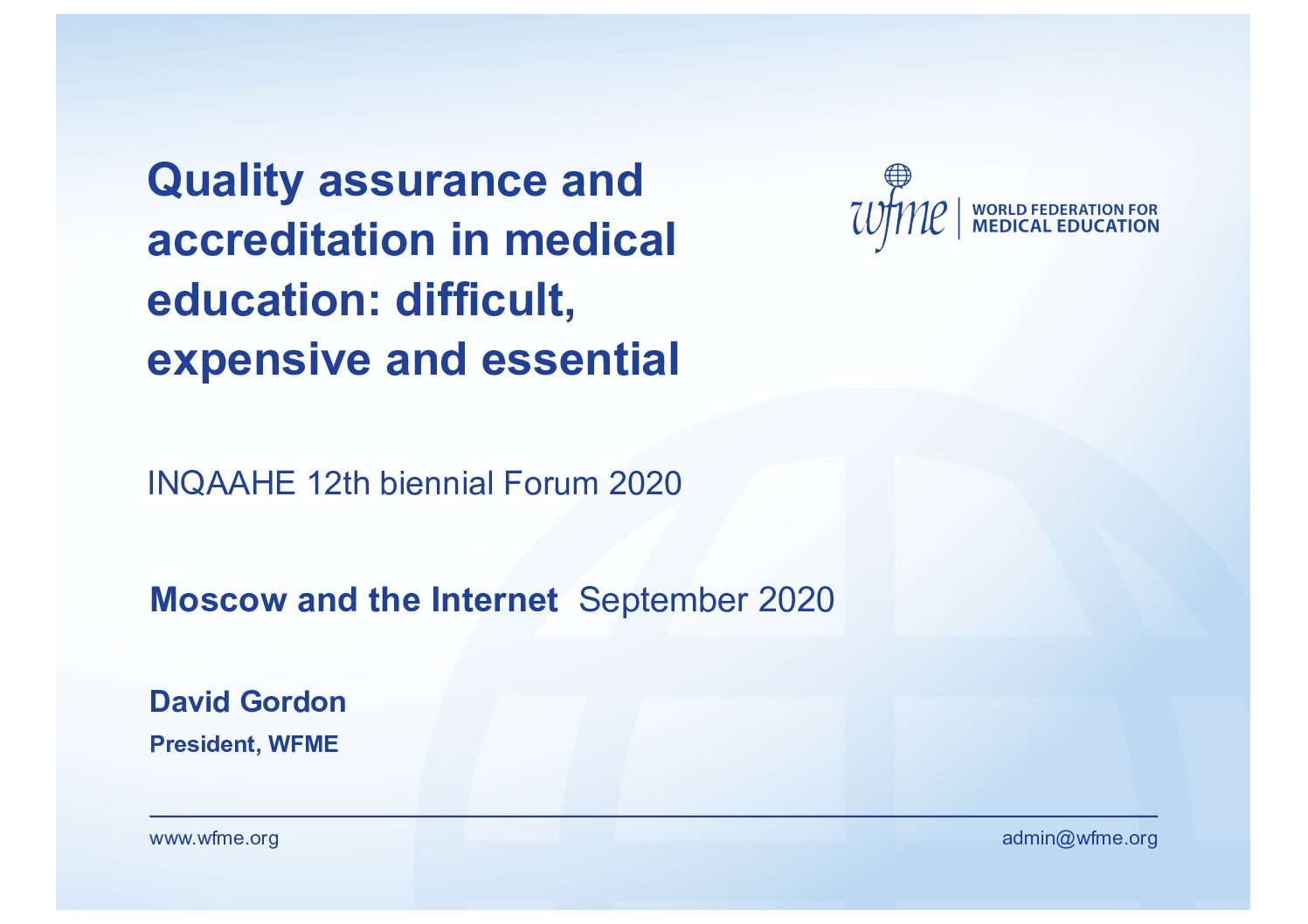 Quality assurance and accreditation in medical education: difficult, expensive and essential

wfme | WORLD FEDERATION FOR MEDICAL EDUCATION

INQAAHE 12th biennial Forum 2020

Moscow and the Internet September 2020

David Gordon

President, WFME

www.wfme.org

admin@wfme.org